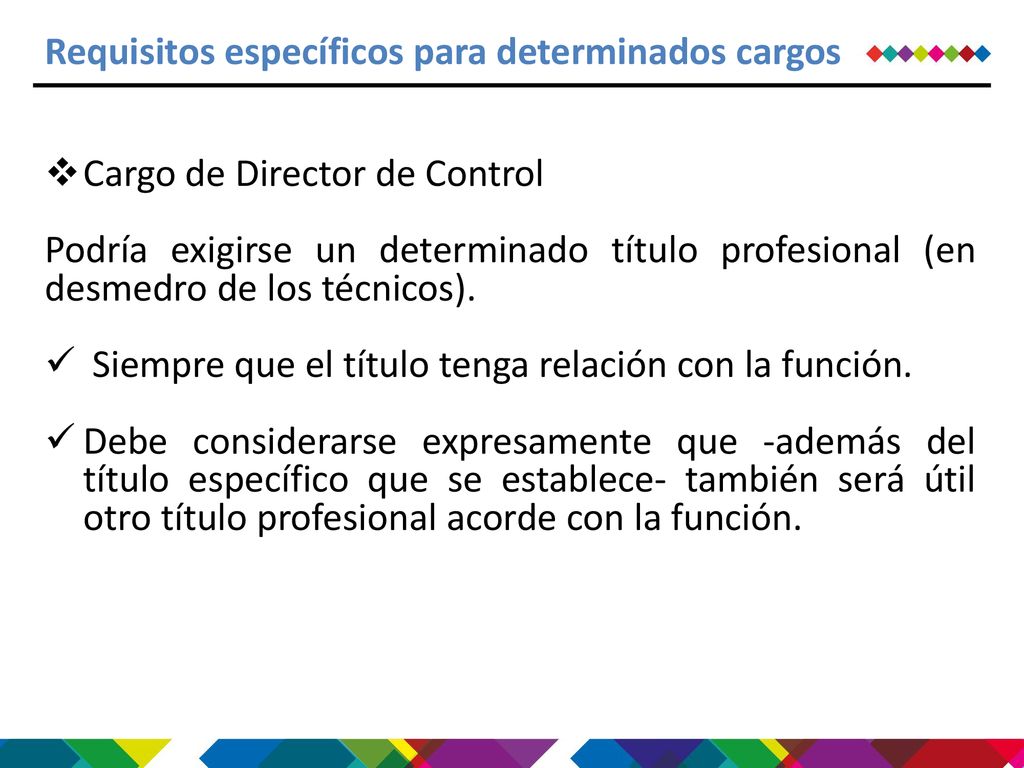 Requisitos específicos para determinados cargos

❖ Cargo de Director de Control

Podría exigirse un determinado título profesional (en desmedro de los técnicos).

✓ Siempre que el título tenga relación con la función.

✓ Debe considerarse expresamente que -además del título específico que se establece- también será útil otro título profesional acorde con la función.